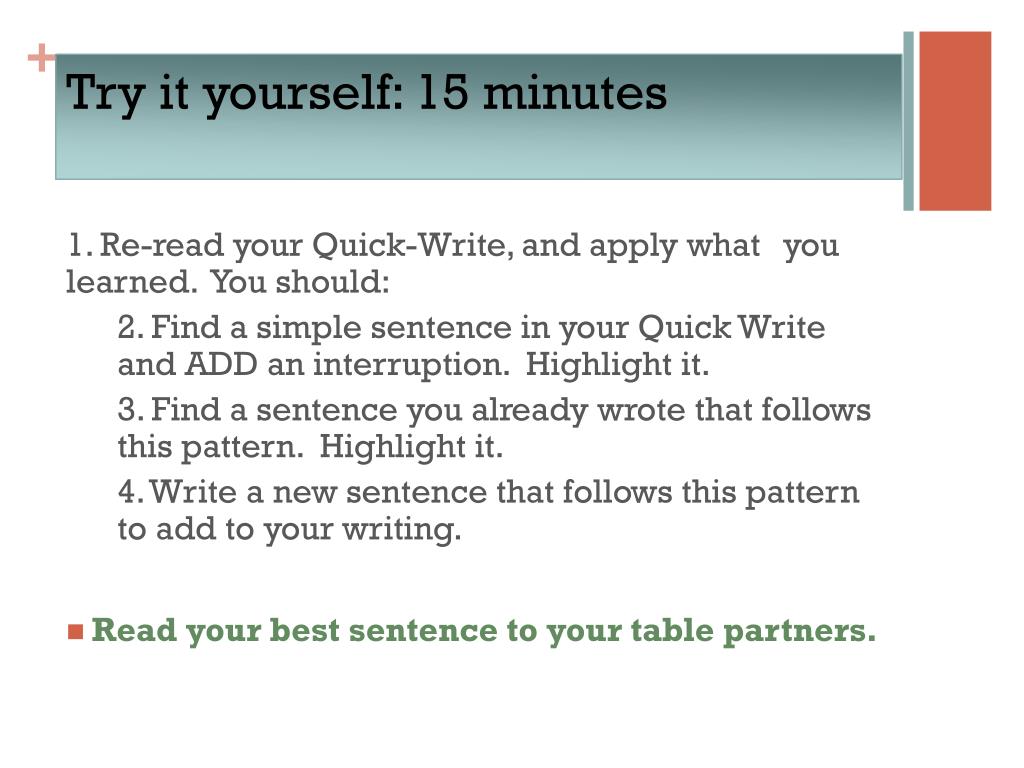 +
Try it yourself: 15 minutes

1. Re-read your Quick-Write, and apply what you learned. You should:

2. Find a simple sentence in your Quick Write and ADD an interruption. Highlight it.

3. Find a sentence you already wrote that follows this pattern. Highlight it.

4. Write a new sentence that follows this pattern to add to your writing.

Read your best sentence to your table partners.